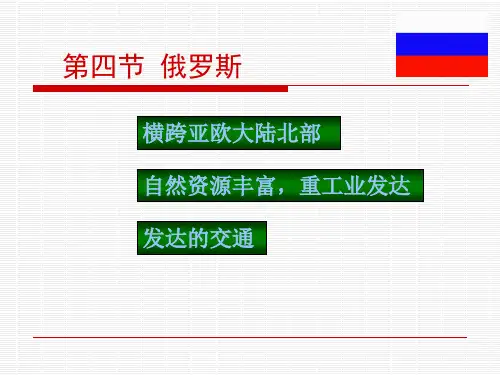 第四节 俄罗斯

横跨亚欧大陆北部

自然资源丰富，重工业发达

发达的交通